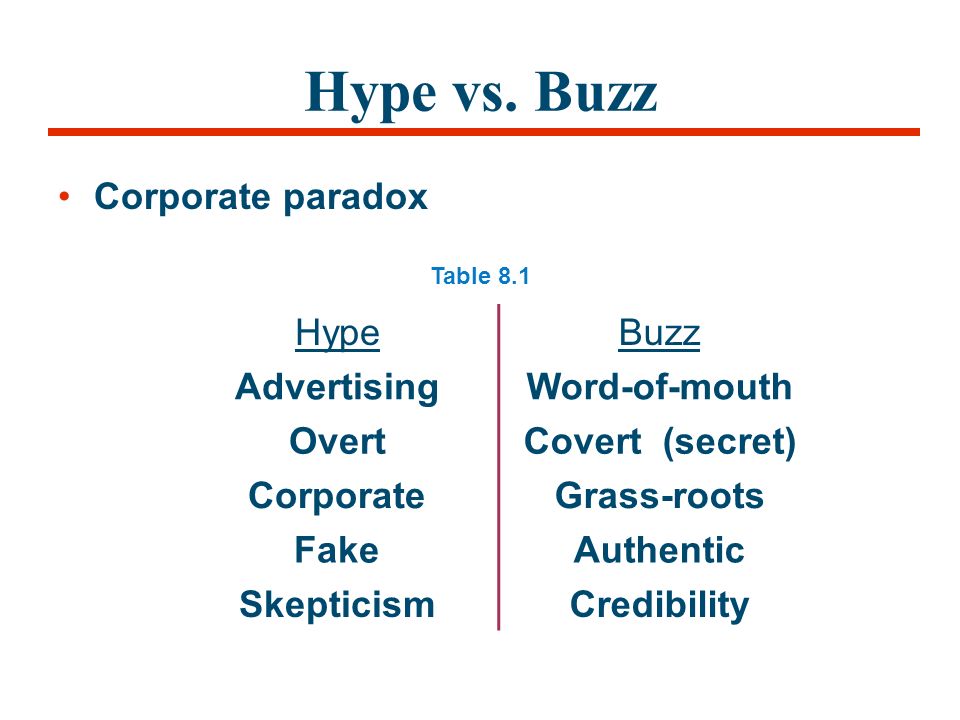 Hype vs. Buzz

• Corporate paradox

Table 8.1

| Hype | Buzz |
|---|---|
| Advertising | Word-of-mouth |
| Overt | Covert (secret) |
| Corporate | Grass-roots |
| Fake | Authentic |
| Skepticism | Credibility |